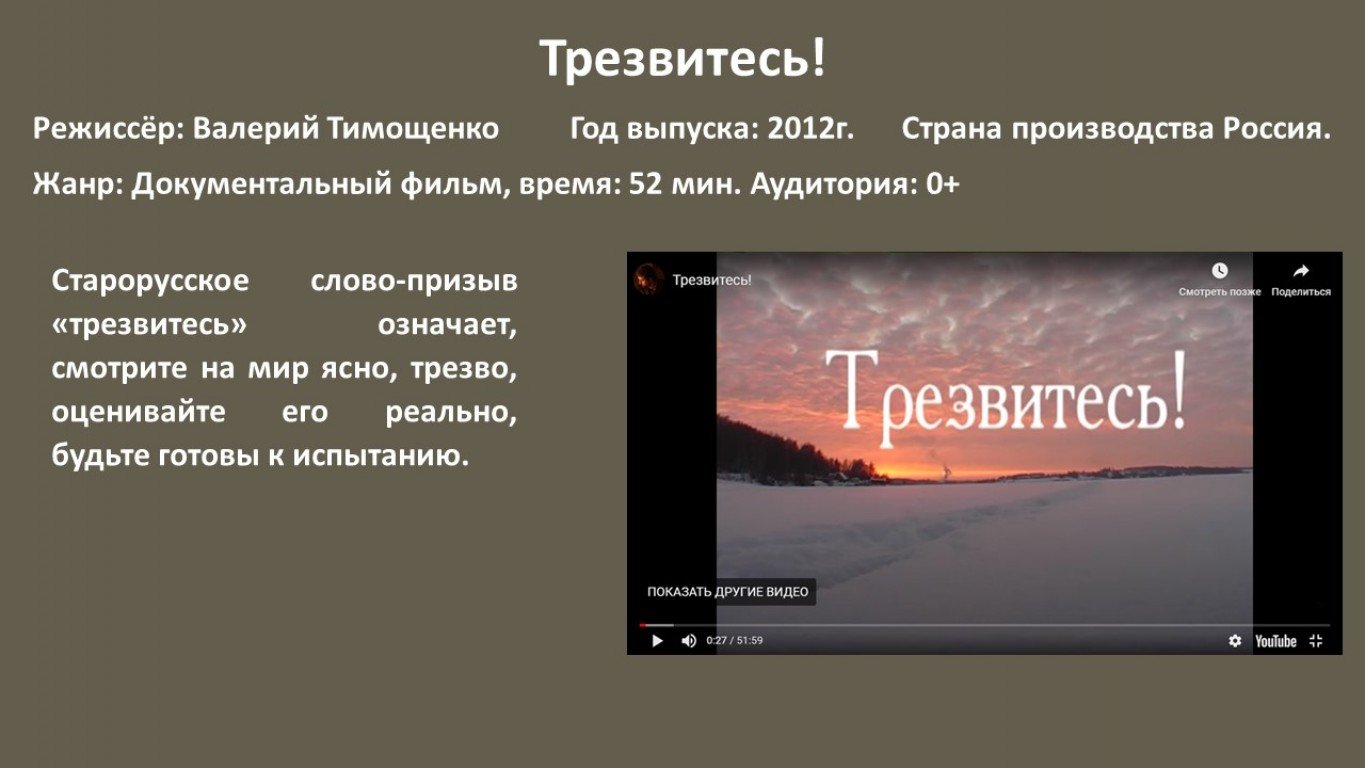 Трезвитесь!

Режиссёр: Валерий Тимощенко Год выпуска: 2012г. Страна производства Россия.

Жанр: Документальный фильм, время: 52 мин. Аудитория: 0+

Старорусское слово-призыв «трезвитесь» означает, смотрите на мир ясно, трезво, оценивайте его реально, будьте готовы к испытанию.

Трезвитесь!

Смотреть позже

Поделиться

Трезвитесь!

ПОКАЗАТЬ ДРУГИЕ ВИДЕО

0:27 / 51:59

YouTube